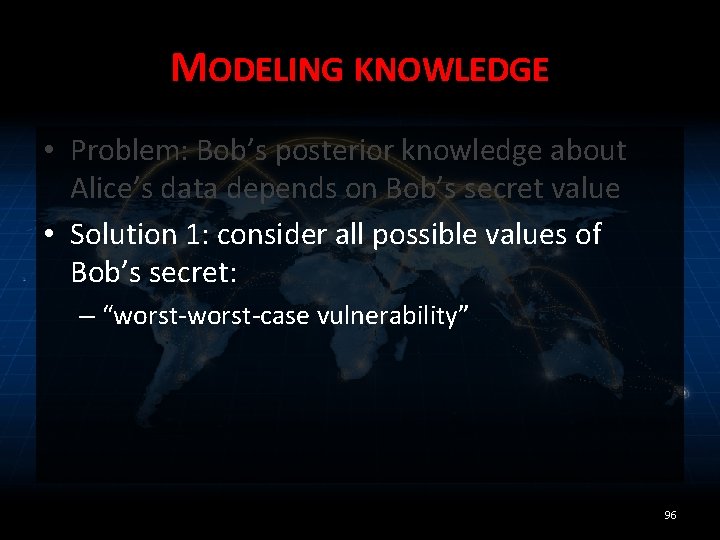 MODELING KNOWLEDGE

• Problem: Bob's posterior knowledge about Alice's data depends on Bob's secret value

• Solution 1: consider all possible values of Bob's secret:

– "worst-worst-case vulnerability"

96